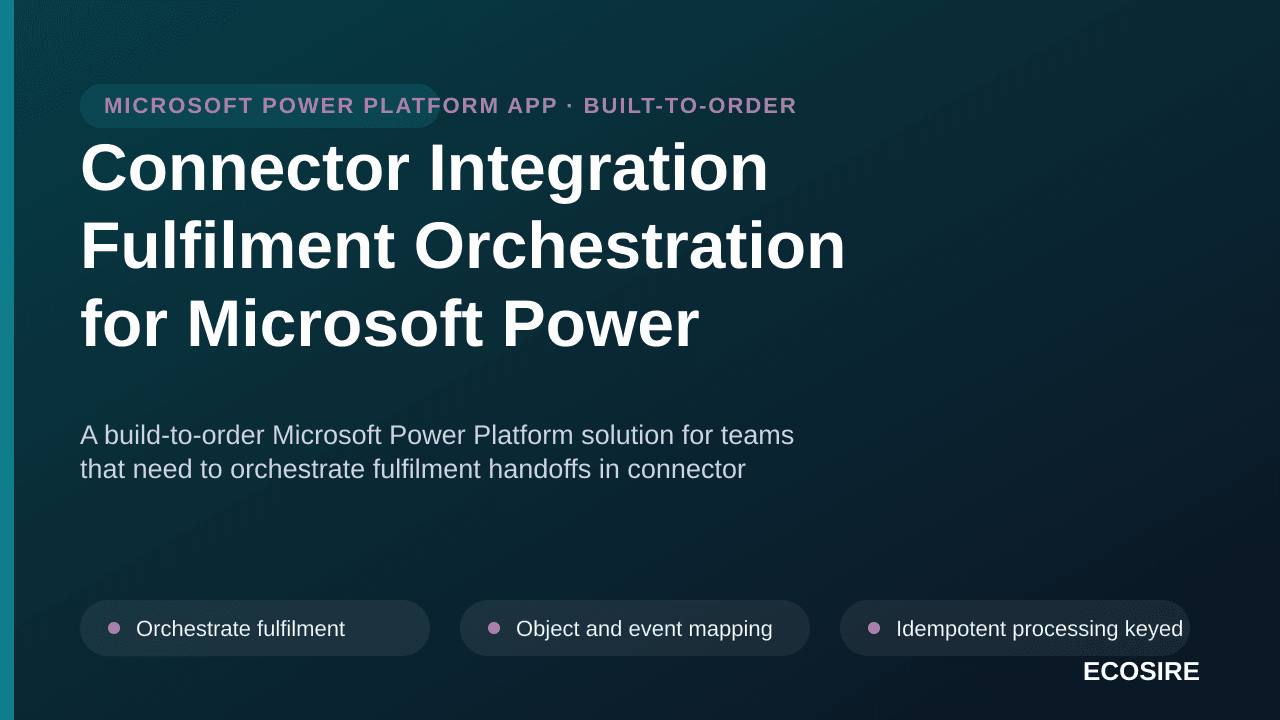 MICROSOFT POWER PLATFORM APP · BUILT-TO-ORDER

Connector Integration Fulfilment Orchestration for Microsoft Power

A build-to-order Microsoft Power Platform solution for teams that need to orchestrate fulfilment handoffs in connector

Orchestrate fulfilment

Object and event mapping

Idempotent processing keyed

ECOSIRE